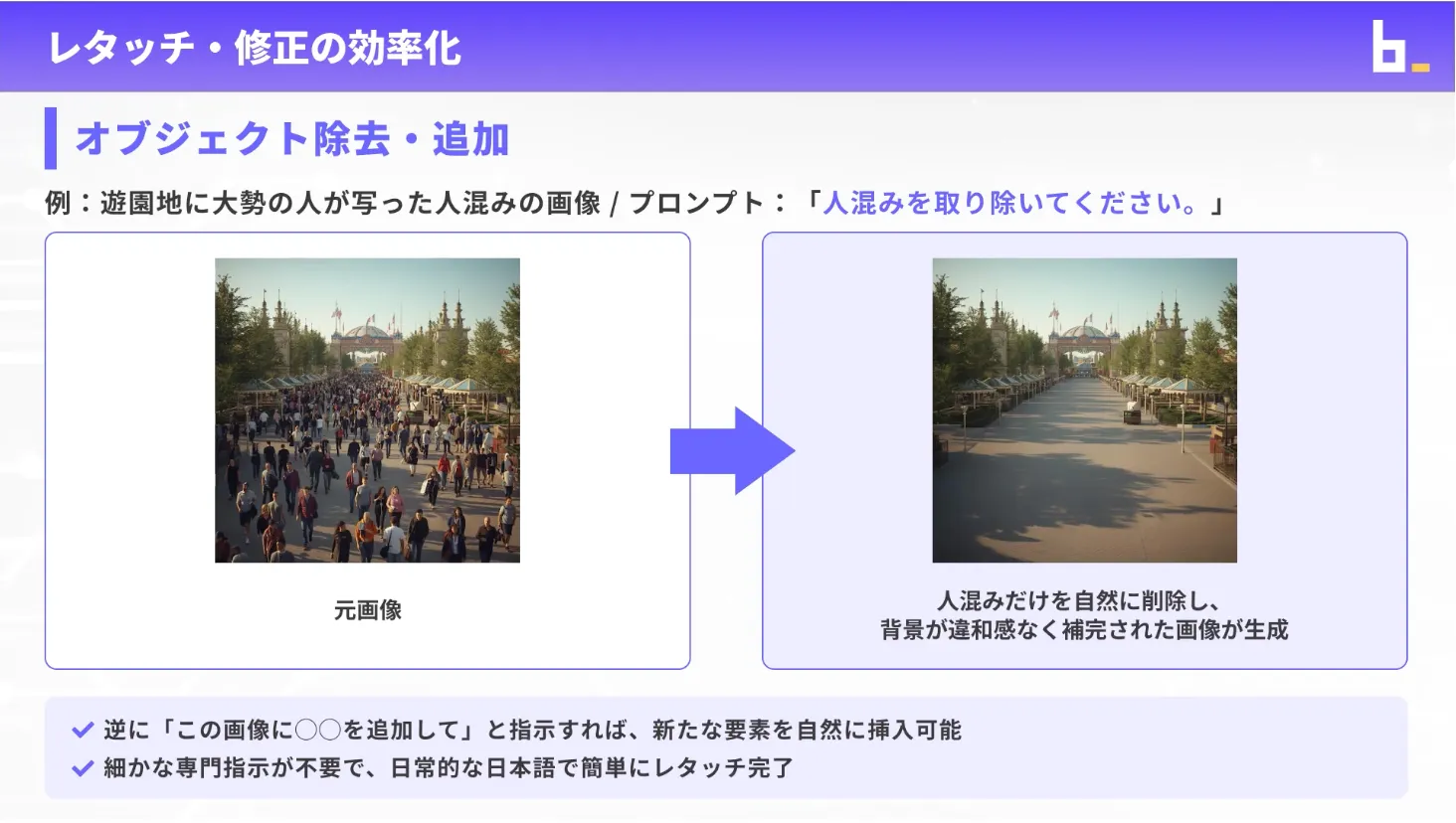 レタッチ・修正の効率化

オブジェクト除去・追加

例：遊園地に大勢の人が写った人混みの画像 / プロンプト：「人混みを取り除いてください。」

元画像

人混みだけを自然に削除し、
背景が違和感なく補完された画像が生成

逆に「この画像に○○を追加して」と指示すれば、新たな要素を自然に挿入可能
細かな専門指示が不要で、日常的な日本語で簡単にレタッチ完了